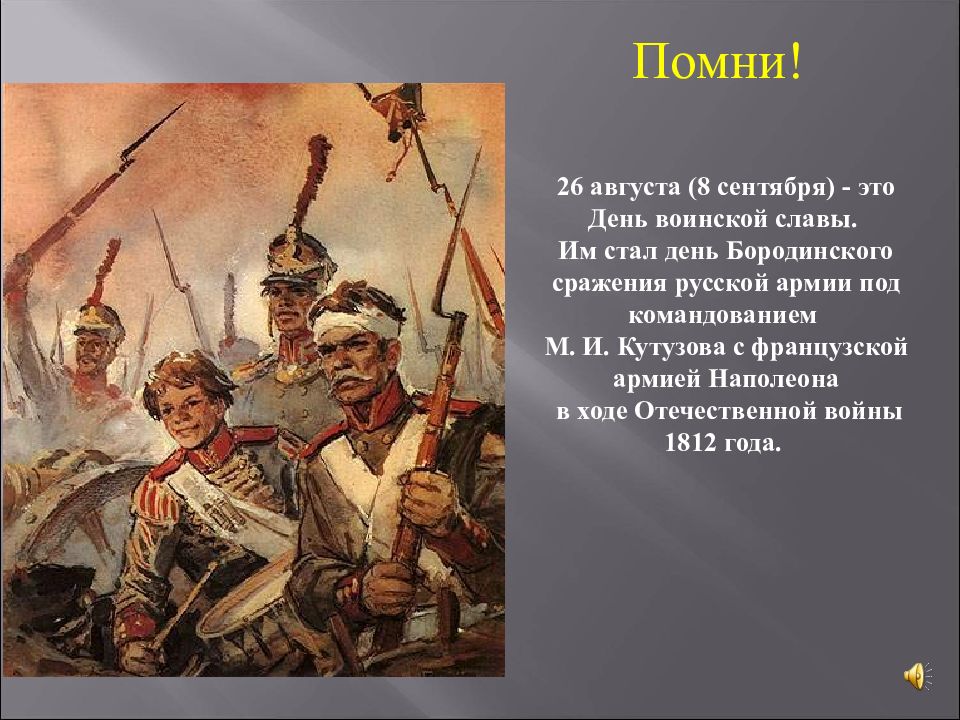 Помни!

26 августа (8 сентября) - это День воинской славы. Им стал день Бородинского сражения русской армии под командованием М. И. Кутузова с французской армией Наполеона в ходе Отечественной войны 1812 года.